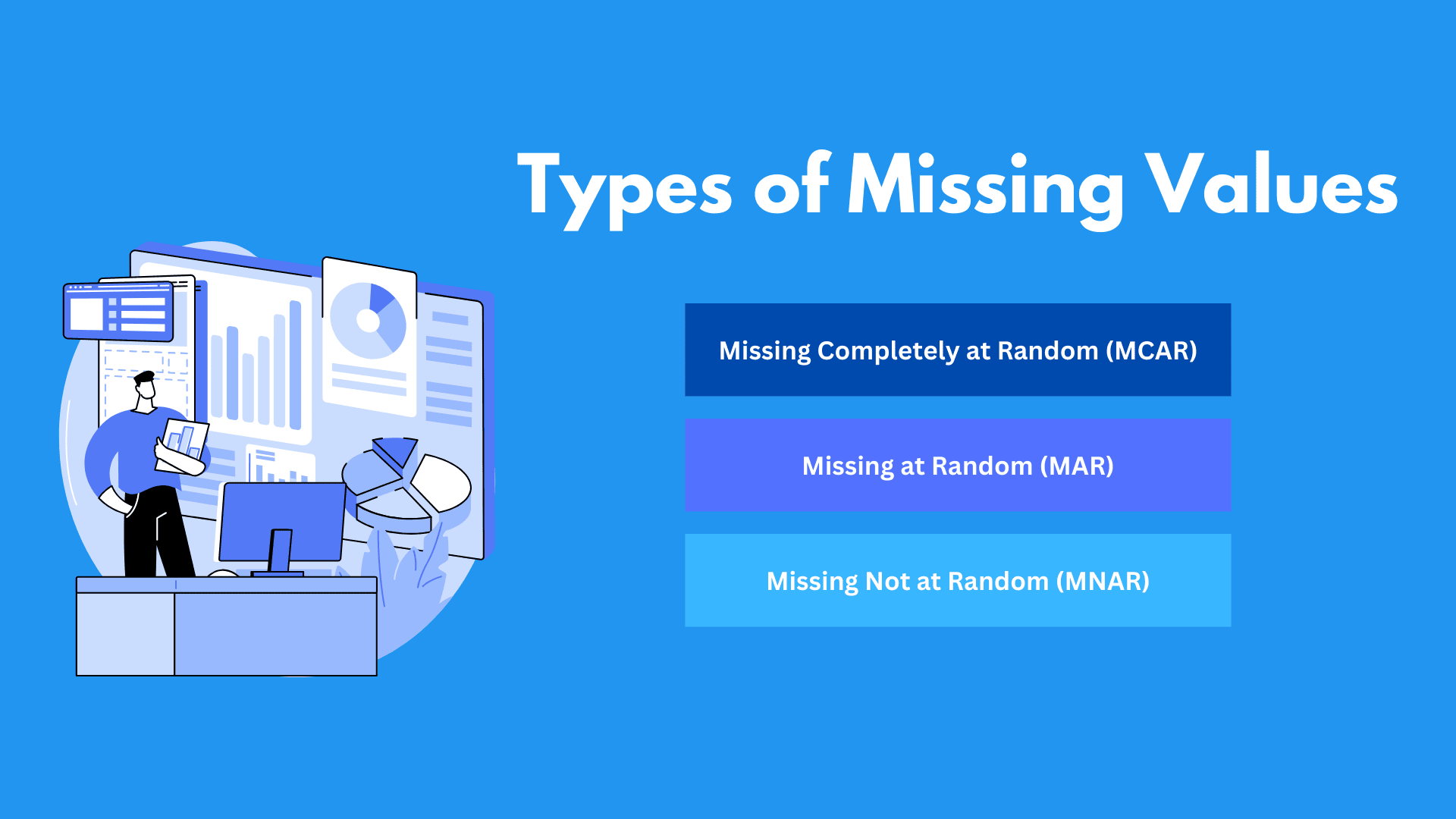 Types of Missing Values

Missing Completely at Random (MCAR)

Missing at Random (MAR)

Missing Not at Random (MNAR)